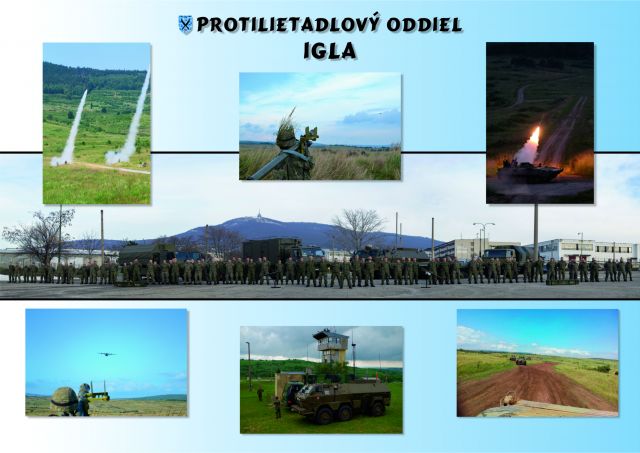 PROTILIETADLOVÝ ODDIEL
IGLA